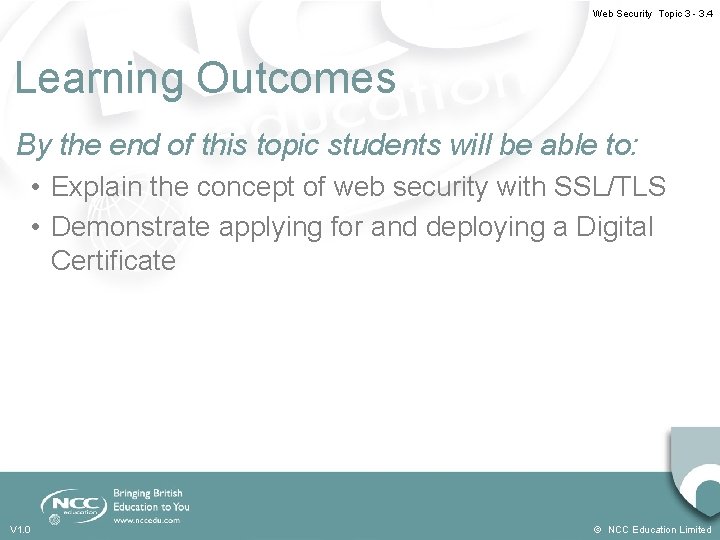 Web Security Topic 3 - 3.4

Learning Outcomes

By the end of this topic students will be able to:

• Explain the concept of web security with SSL/TLS
• Demonstrate applying for and deploying a Digital Certificate

NCC education

Bringing British Education to You
www.nccedu.com

V1.0

© NCC Education Limited